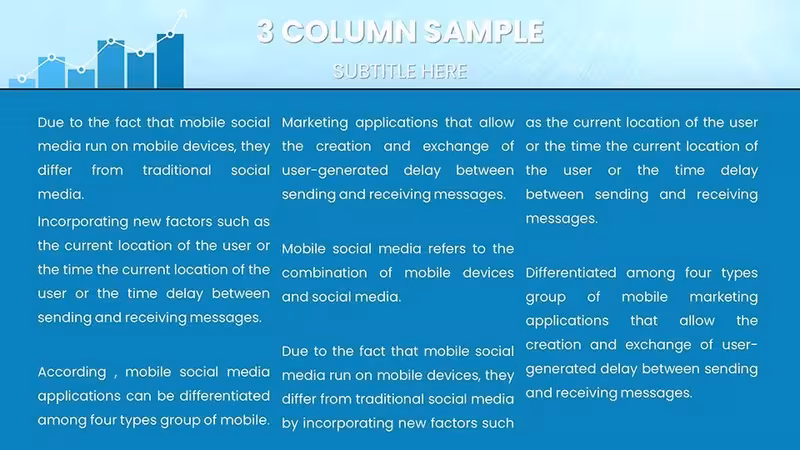 3 COLUMN SAMPLE

SUBTITLE HERE

Due to the fact that mobile social media run on mobile devices, they differ from traditional social media.

Incorporating new factors such as the current location of the user or the time the current location of the user or the time delay between sending and receiving messages.

According , mobile social media applications can be differentiated among four types group of mobile.

Marketing applications that allow the creation and exchange of user-generated delay between sending and receiving messages.

Mobile social media refers to the combination of mobile devices and social media.

Due to the fact that mobile social media run on mobile devices, they differ from traditional social media by incorporating new factors such

as the current location of the user or the time the current location of the user or the time delay between sending and receiving messages.

Differentiated among four types group of mobile marketing applications that allow the creation and exchange of user-generated delay between sending and receiving messages.